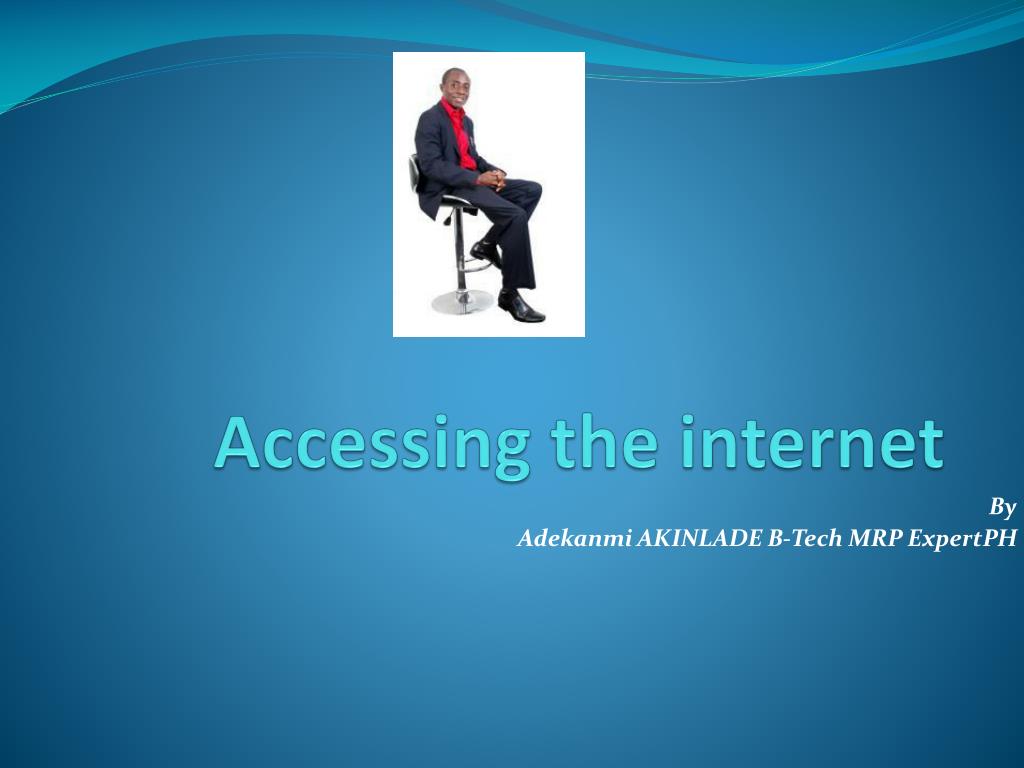 Accessing the internet

By
Adekanmi AKINLADE B-Tech MRP ExpertPH